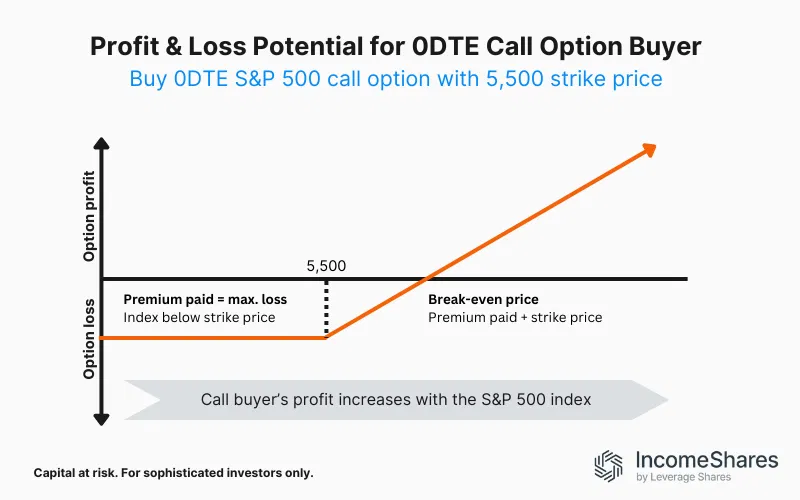 Profit & Loss Potential for 0DTE Call Option Buyer

Buy 0DTE S&P 500 call option with 5,500 strike price

Option profit

Option loss

5,500

Premium paid = max. loss
Index below strike price

Break-even price
Premium paid + strike price

Call buyer's profit increases with the S&P 500 index

Capital at risk. For sophisticated investors only.

IncomeShares
by Leverage Shares